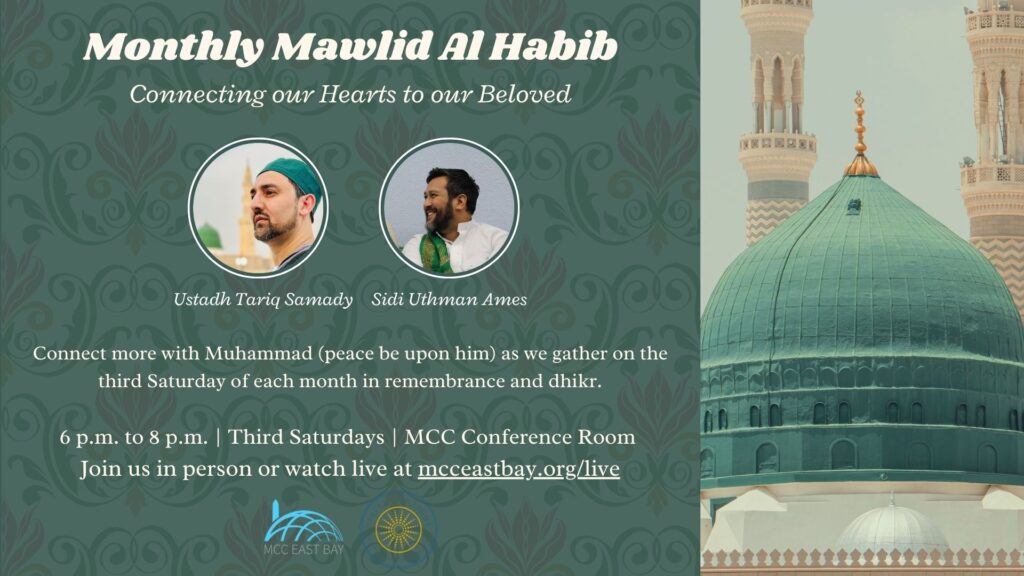 Monthly Mawlid Al Habib

Connecting our Hearts to our Beloved

Ustadh Tariq Samady

Sidi Uthman Ames

Connect more with Muhammad (peace be upon him) as we gather on the third Saturday of each month in remembrance and dhikr.

6 p.m. to 8 p.m. | Third Saturdays | MCC Conference Room

Join us in person or watch live at mcceastbay.org/live

MCC EAST BAY